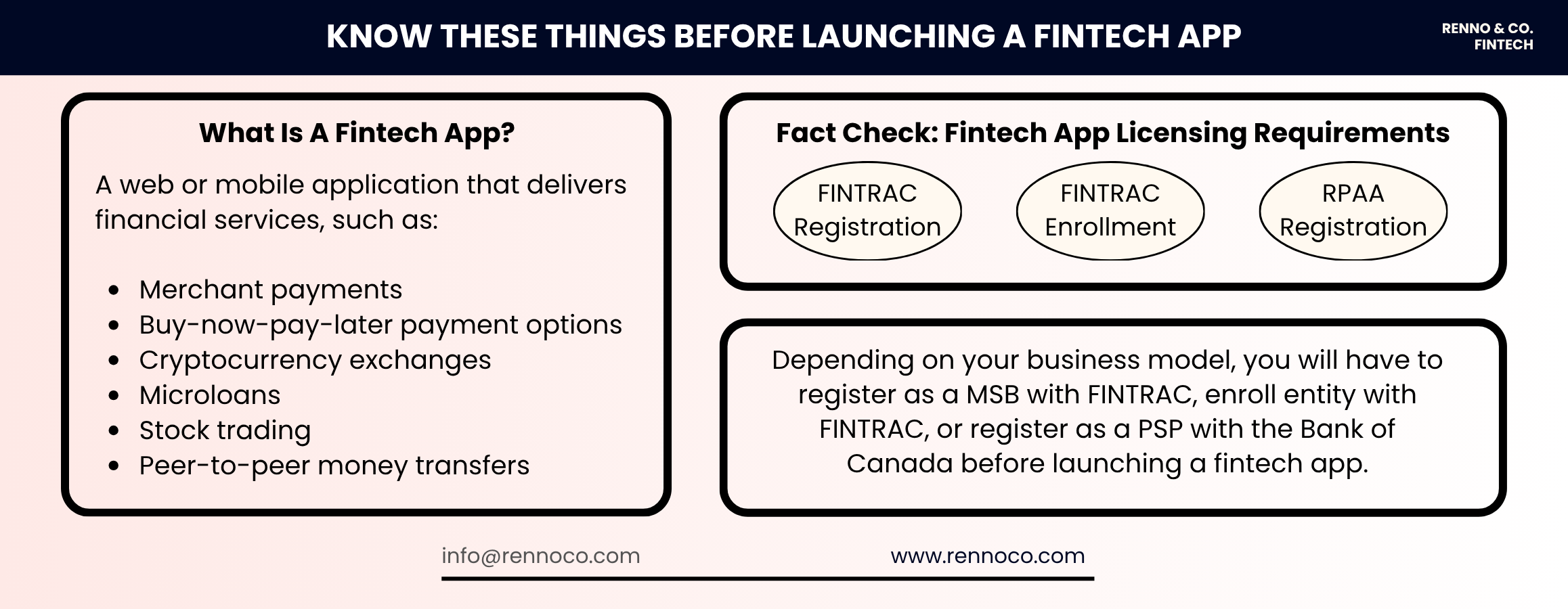 KNOW THESE THINGS BEFORE LAUNCHING A FINTECH APP

RENNO & CO.
FINTECH

What Is A Fintech App?

A web or mobile application that delivers financial services, such as:

- Merchant payments
- Buy-now-pay-later payment options
- Cryptocurrency exchanges
- Microloans
- Stock trading
- Peer-to-peer money transfers

Fact Check: Fintech App Licensing Requirements

FINTRAC Registration

FINTRAC Enrollment

RPAA Registration

Depending on your business model, you will have to register as a MSB with FINTRAC, enroll entity with FINTRAC, or register as a PSP with the Bank of Canada before launching a fintech app.

info@rennoco.com

www.rennoco.com